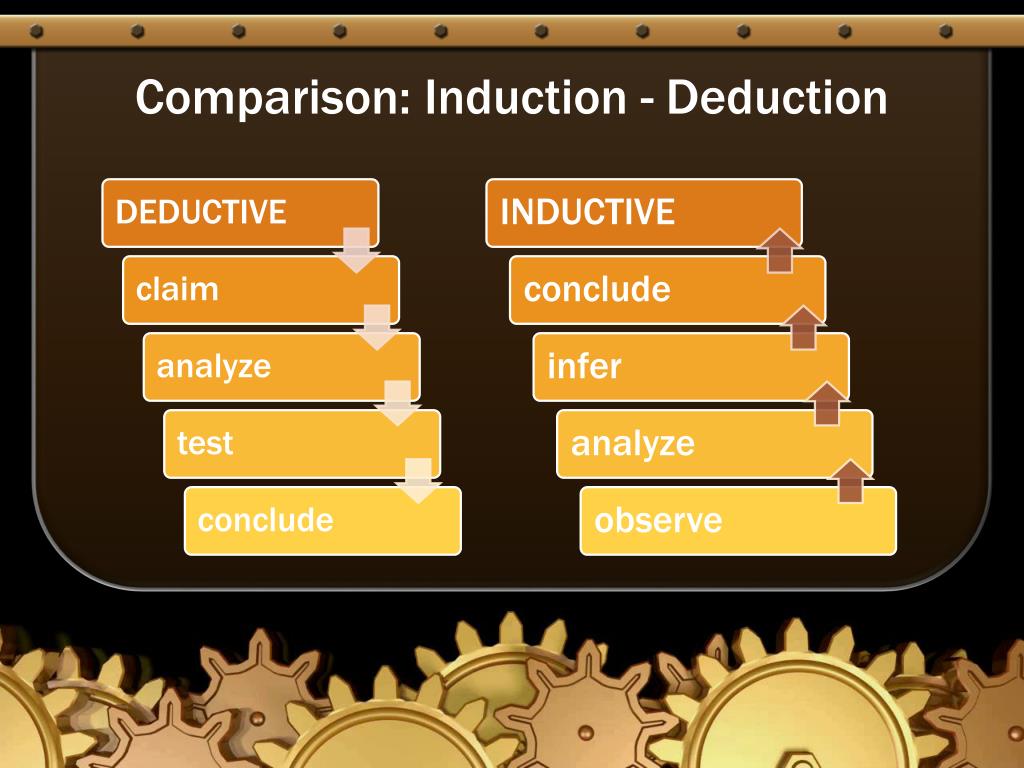 Comparison: Induction - Deduction

DEDUCTIVE

claim

analyze

test

conclude

INDUCTIVE

conclude

infer

analyze

observe